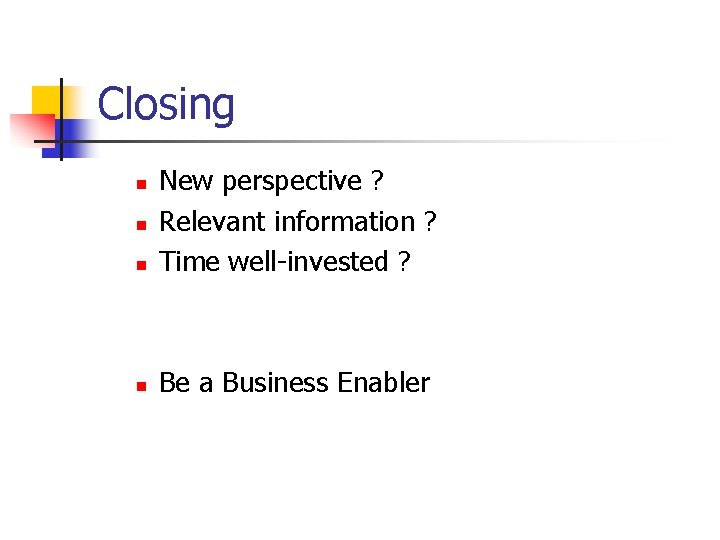 Closing

- New perspective ?
- Relevant information ?
- Time well-invested ?

- Be a Business Enabler